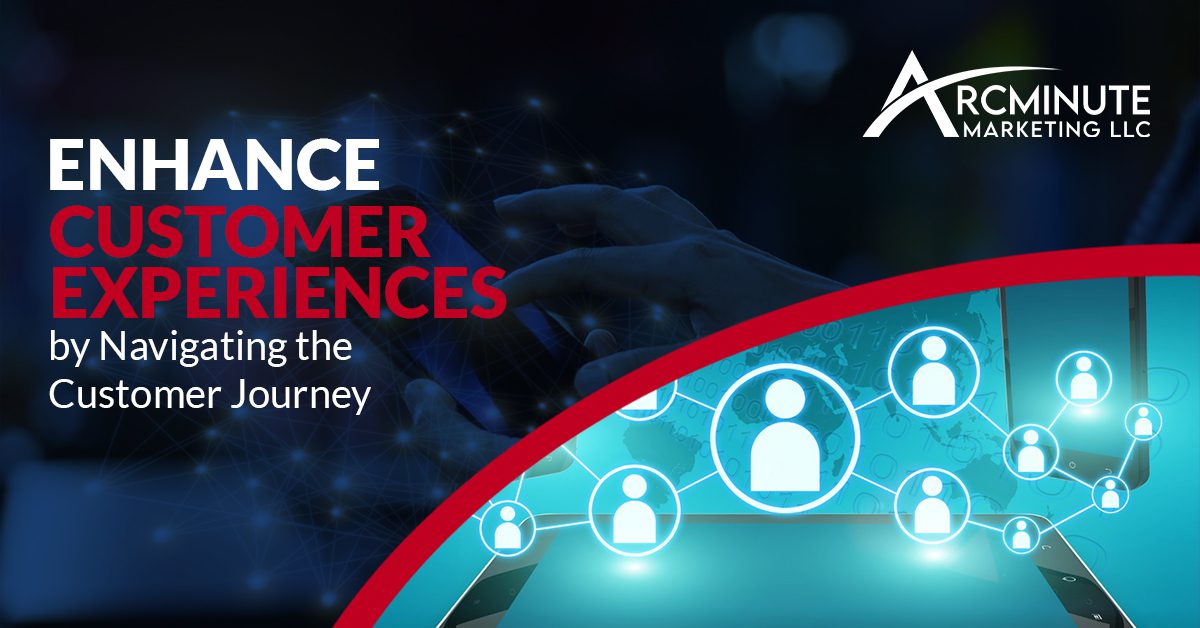 ARCMINUTE
MARKETING LLC

ENHANCE
CUSTOMER
EXPERIENCES
by Navigating the Customer Journey